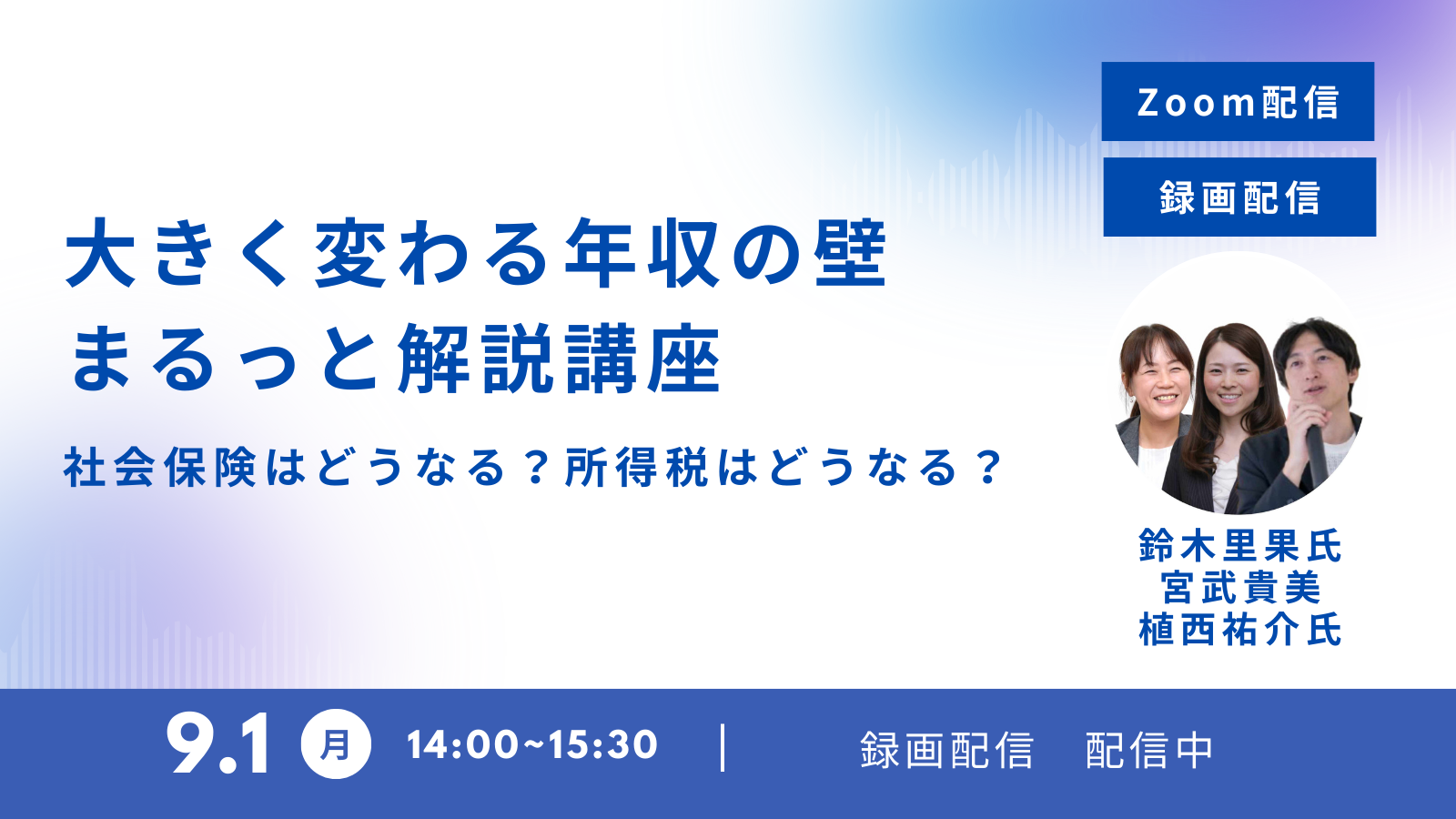 Zoom配信

録画配信

大きく変わる年収の壁
まるっと解説講座

社会保険はどうなる？所得税はどうなる？

鈴木里果氏
宮武貴美
植西祐介氏

9.1 月 14:00~15:30 | 録画配信 配信中